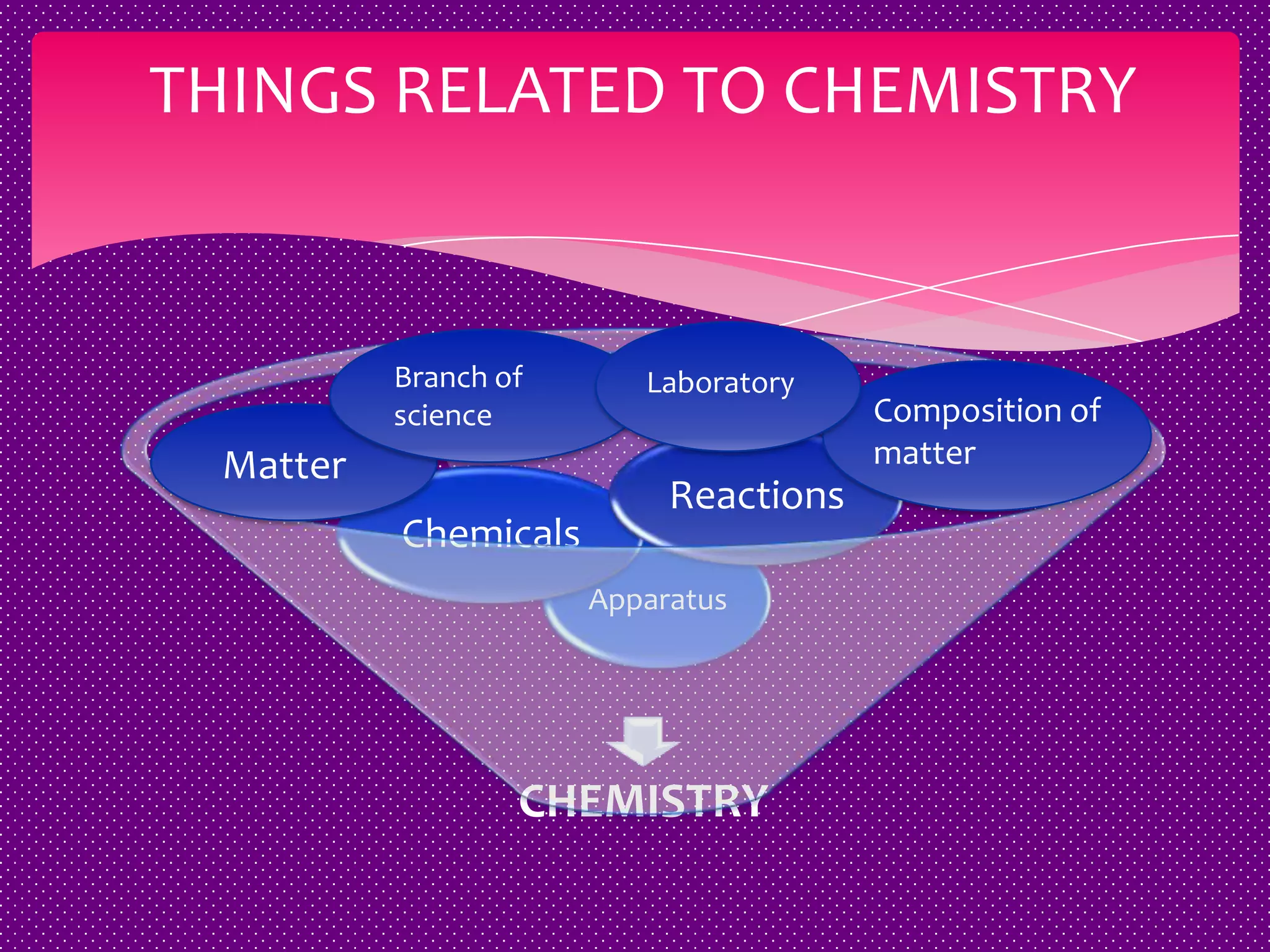 THINGS RELATED TO CHEMISTRY

Branch of science

Laboratory

Composition of matter

Matter

Reactions

Chemicals

Apparatus

CHEMISTRY